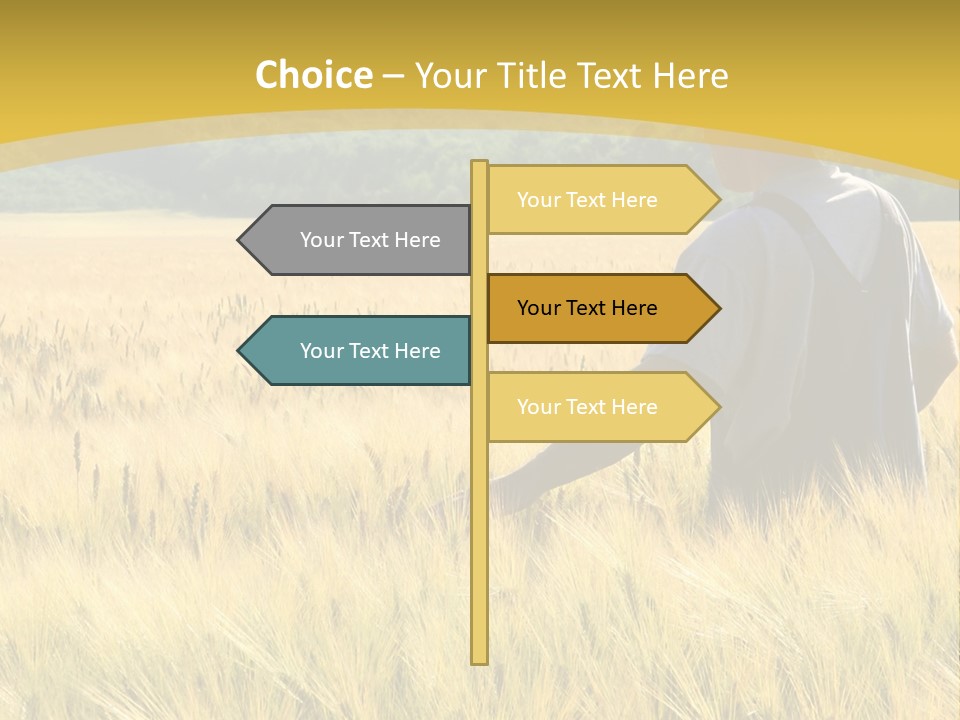 Choice – Your Title Text Here

Your Text Here

Your Text Here

Your Text Here

Your Text Here

Your Text Here